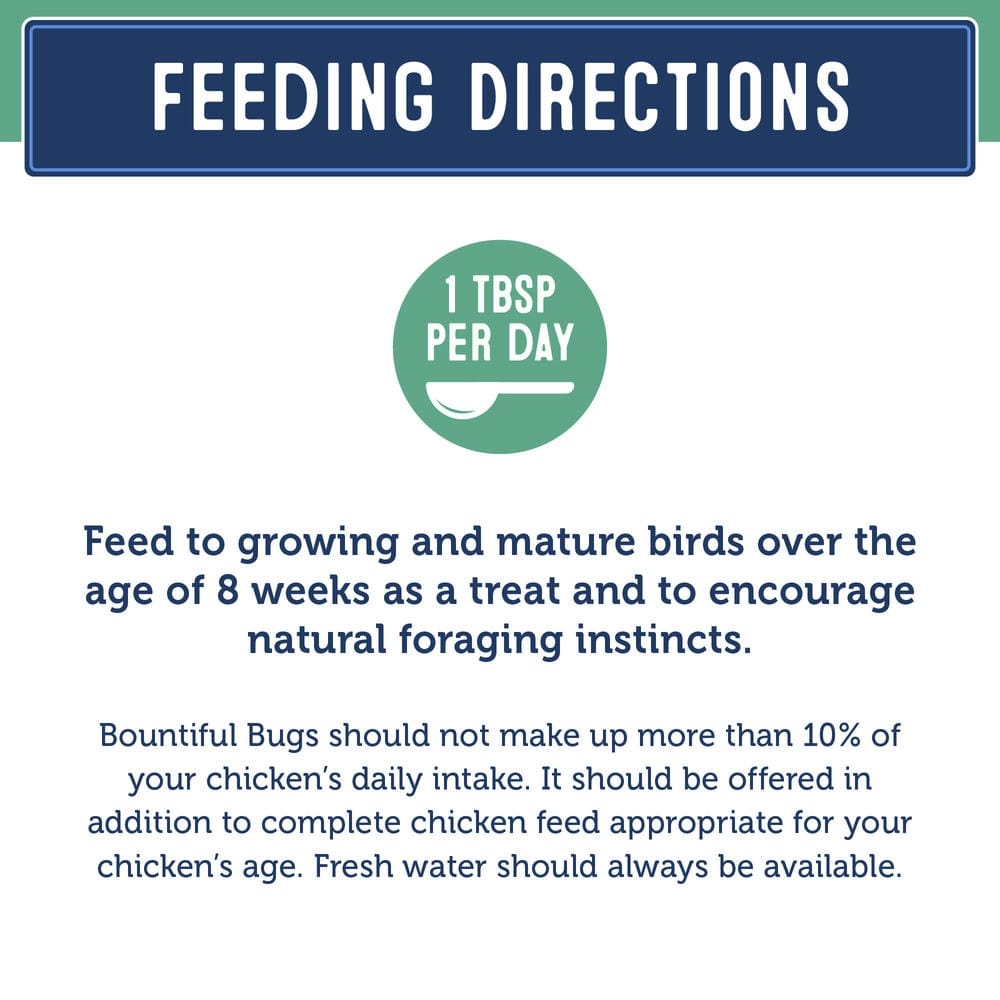 FEEDING DIRECTIONS

1 TBSP
PER DAY

Feed to growing and mature birds over the age of 8 weeks as a treat and to encourage natural foraging instincts.

Bountiful Bugs should not make up more than 10% of your chicken's daily intake. It should be offered in addition to complete chicken feed appropriate for your chicken's age. Fresh water should always be available.